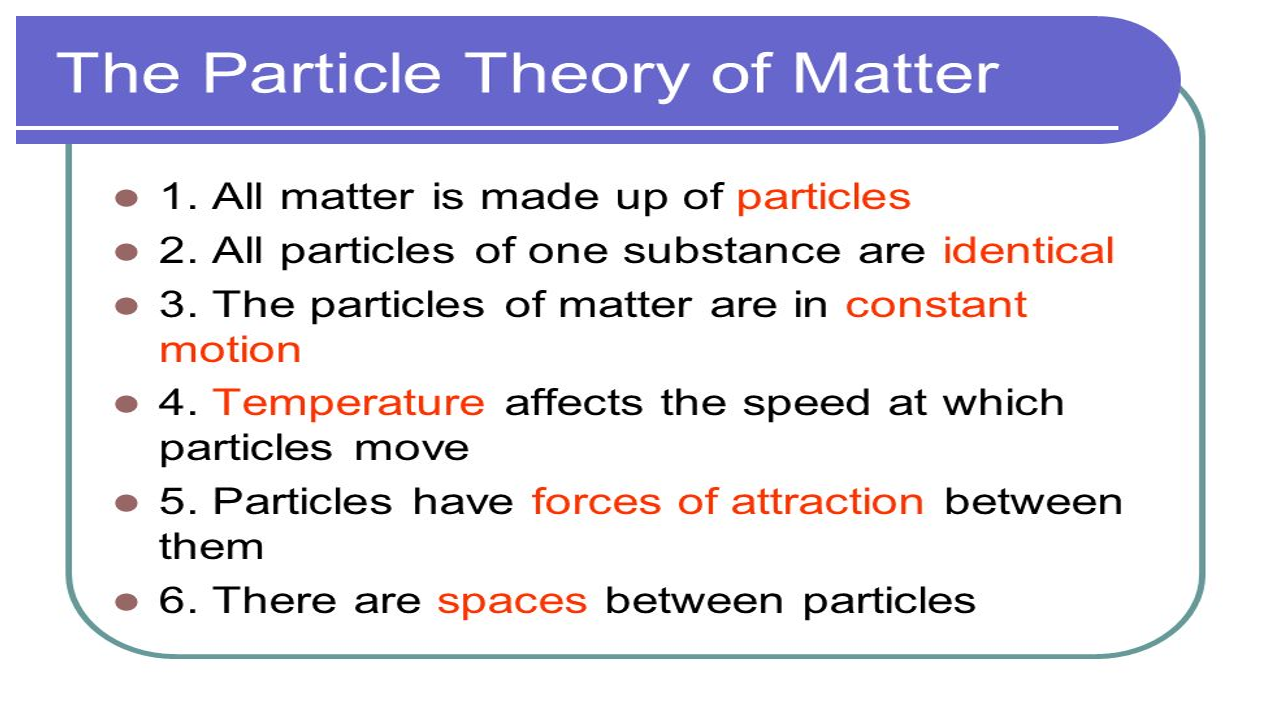 The Particle Theory of Matter

- 1. All matter is made up of particles
- 2. All particles of one substance are identical
- 3. The particles of matter are in constant motion
- 4. Temperature affects the speed at which particles move
- 5. Particles have forces of attraction between them
- 6. There are spaces between particles